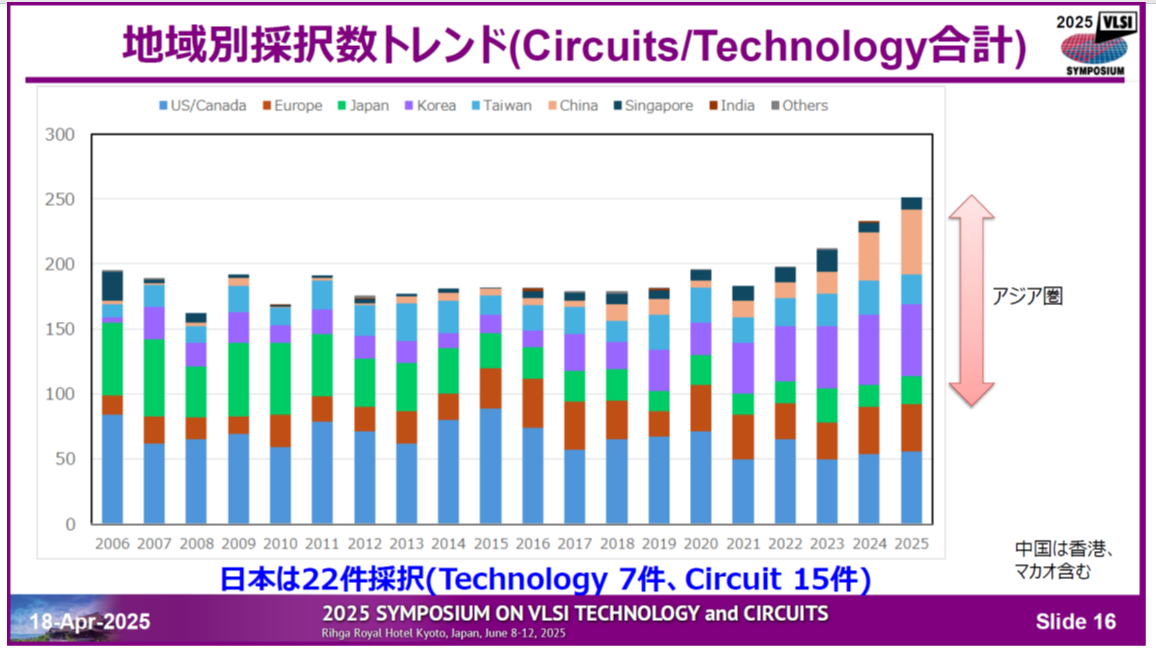 地域別採択数トレンド(Circuits/Technology合計)

2025 VLSI SYMPOSIUM

US/Canada Europe Japan Korea Taiwan China Singapore India Others

300
250
200
150
100
50
0

2006 2007 2008 2009 2010 2011 2012 2013 2014 2015 2016 2017 2018 2019 2020 2021 2022 2023 2024 2025

アジア圏

中国は香港、マカオ含む

日本は22件採択(Technology 7件、Circuit 15件)

18-Apr-2025

2025 SYMPOSIUM ON VLSI TECHNOLOGY and CIRCUITS
Rihga Royal Hotel Kyoto, Japan, June 8-12, 2025

Slide 16